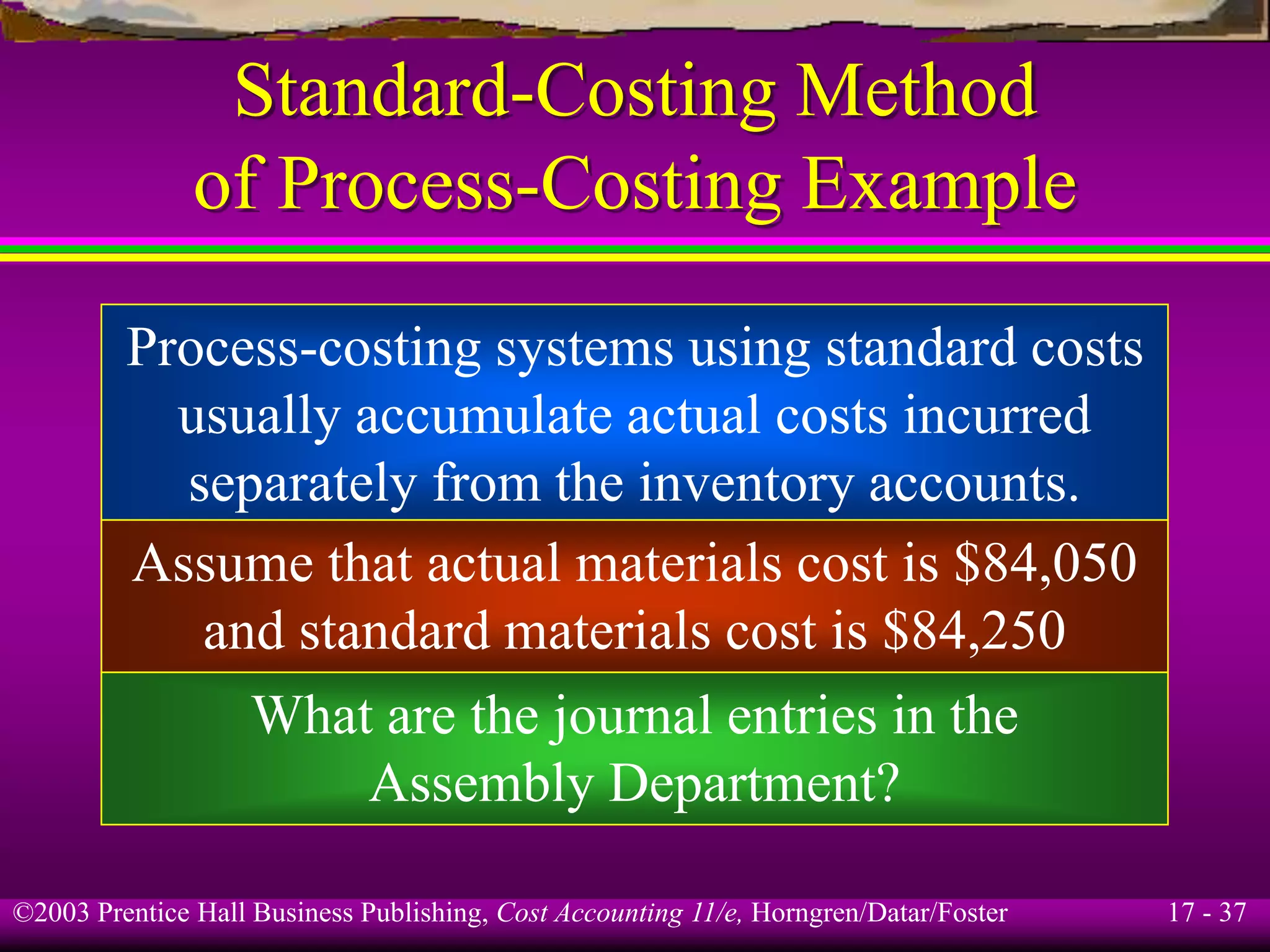 Standard-Costing Method of Process-Costing Example

Process-costing systems using standard costs usually accumulate actual costs incurred separately from the inventory accounts.

Assume that actual materials cost is \$84,050 and standard materials cost is \$84,250

What are the journal entries in the Assembly Department?

©2003 Prentice Hall Business Publishing, Cost Accounting 11/e, Horngren/Datar/Foster

17 - 37